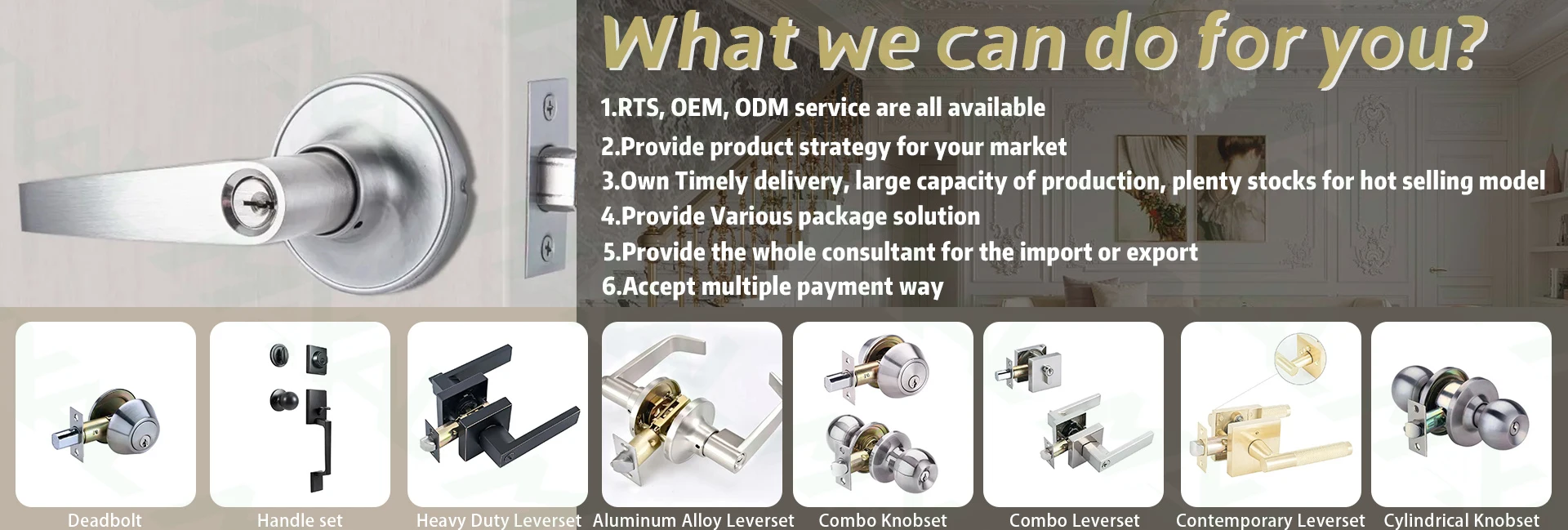 What we can do for you?

1.RTS, OEM, ODM service are all available

2.Provide product strategy for your market

3.Own Timely delivery, large capacity of production, plenty stocks for hot selling model

4.Provide Various package solution

5.Provide the whole consultant for the import or export

6.Accept multiple payment way

Deadbolt

Handle set

Heavy Duty Leverset

Aluminum Alloy Leverset

Combo Knobset

Combo Leverset

Contemporary Leverset

Cylindrical Knobset